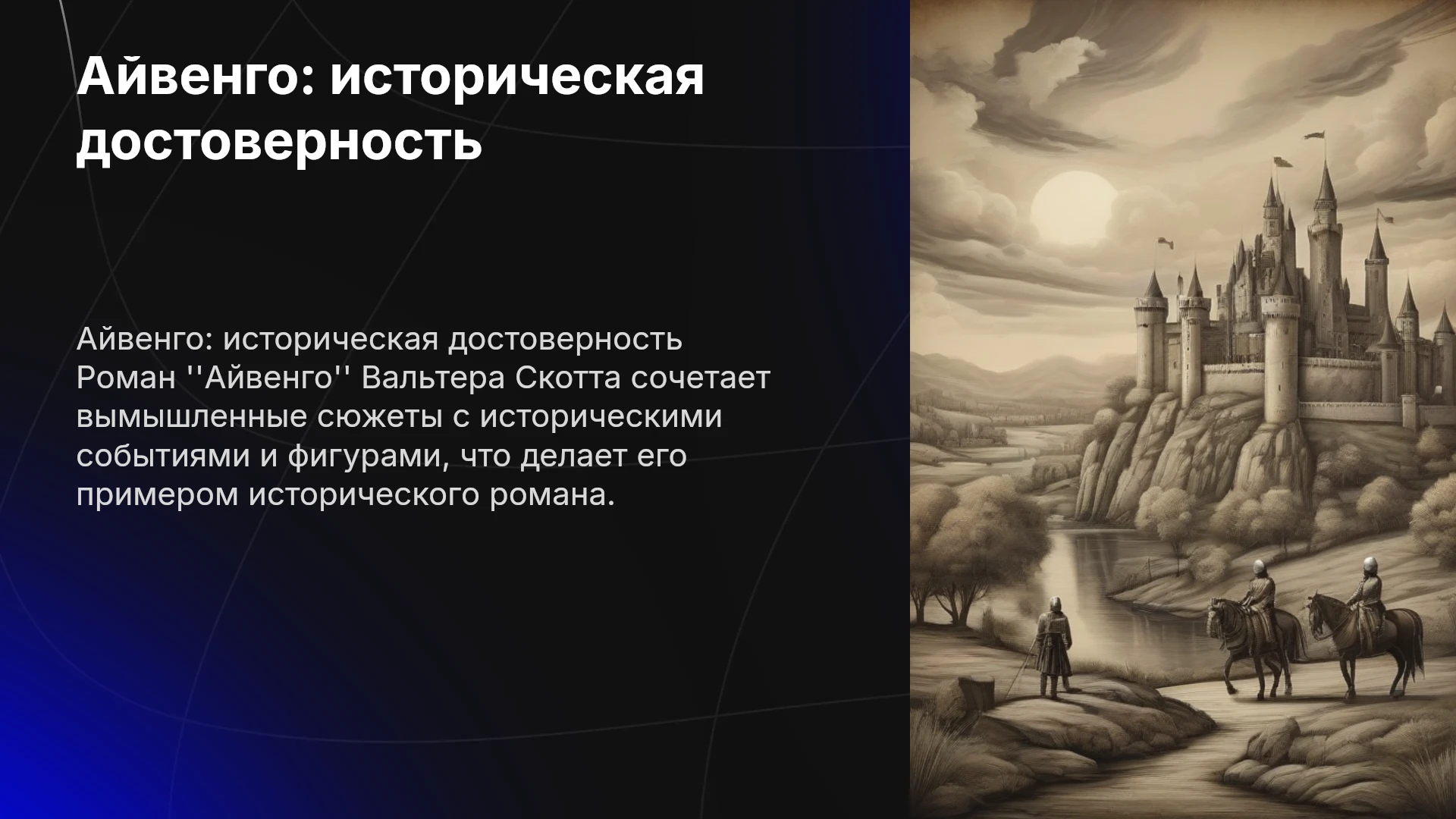 Айвенго: историческая достоверность

Айвенго: историческая достоверность
Роман ''Айвенго'' Вальтера Скотта сочетает вымышленные сюжеты с историческими событиями и фигурами, что делает его примером исторического романа.